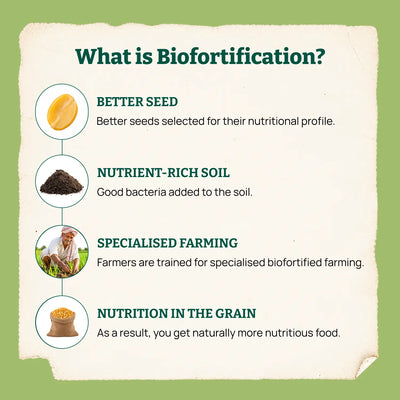 What is Biofortification?

BETTER SEED
Better seeds selected for their nutritional profile.

NUTRIENT-RICH SOIL
Good bacteria added to the soil.

SPECIALISED FARMING
Farmers are trained for specialised biofortified farming.

NUTRITION IN THE GRAIN
As a result, you get naturally more nutritious food.